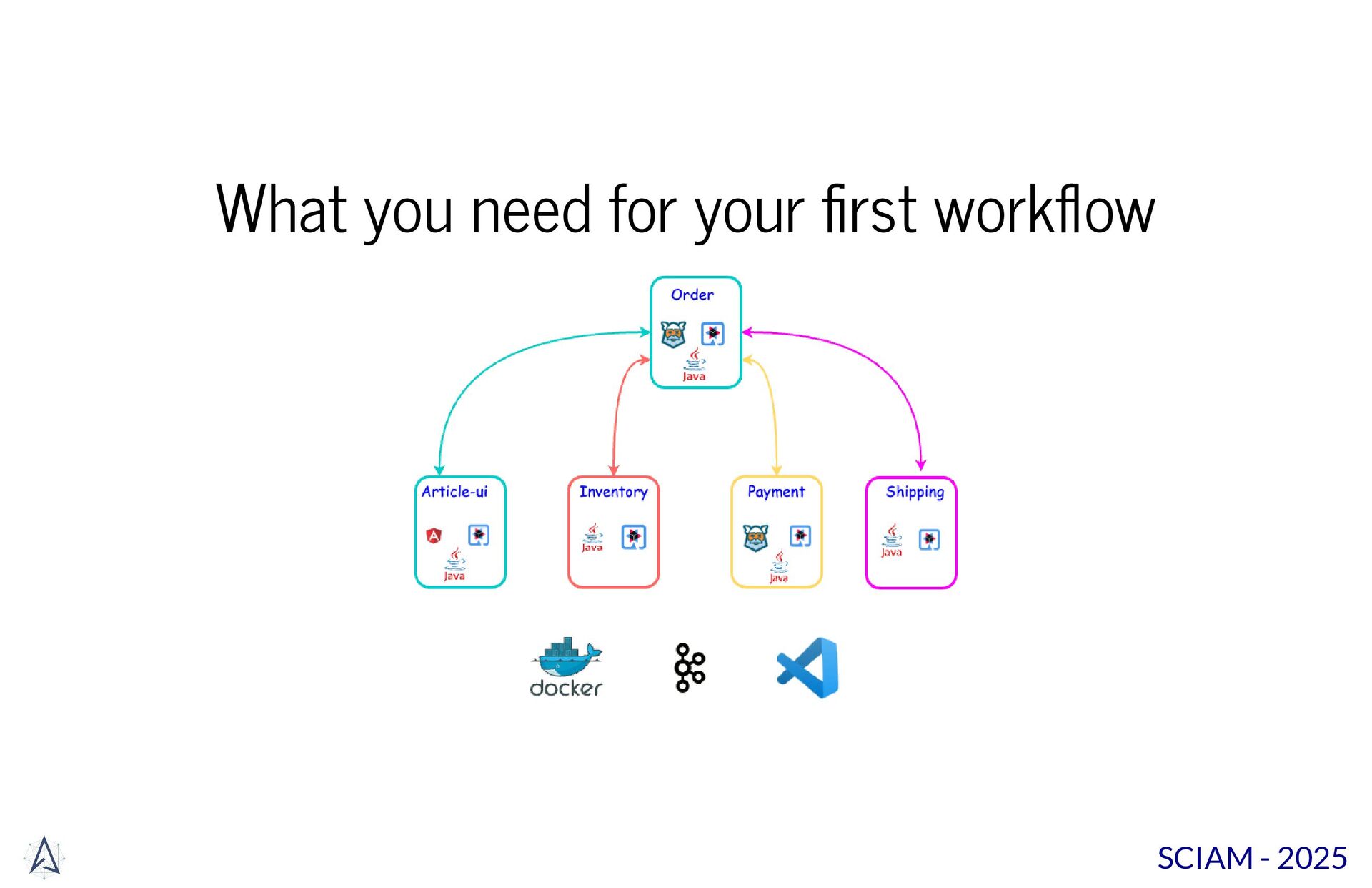 What you need for your first workflow

Order

Java

Article-ui

Java

Inventory

Java

Payment

Java

Shipping

Java

docker

SCIAM - 2025